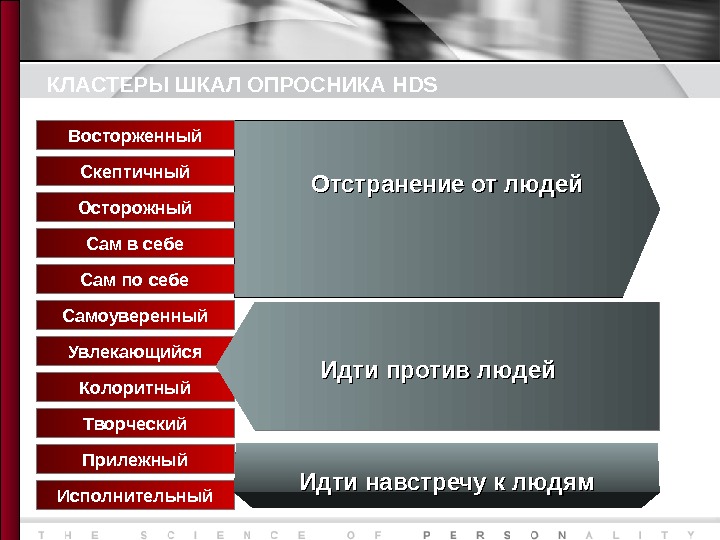 КЛАСТЕРЫ ШКАЛ ОПРОСНИКА HDS

Восторженный
Скептичный
Осторожный
Сам в себе
Сам по себе
Самоуверенный
Увлекающийся
Колоритный
Творческий
Прилежный
Исполнительный

Отстранение от людей

Идти против людей

Идти навстречу к людям

THE SCIENCE OF PERSONALITY